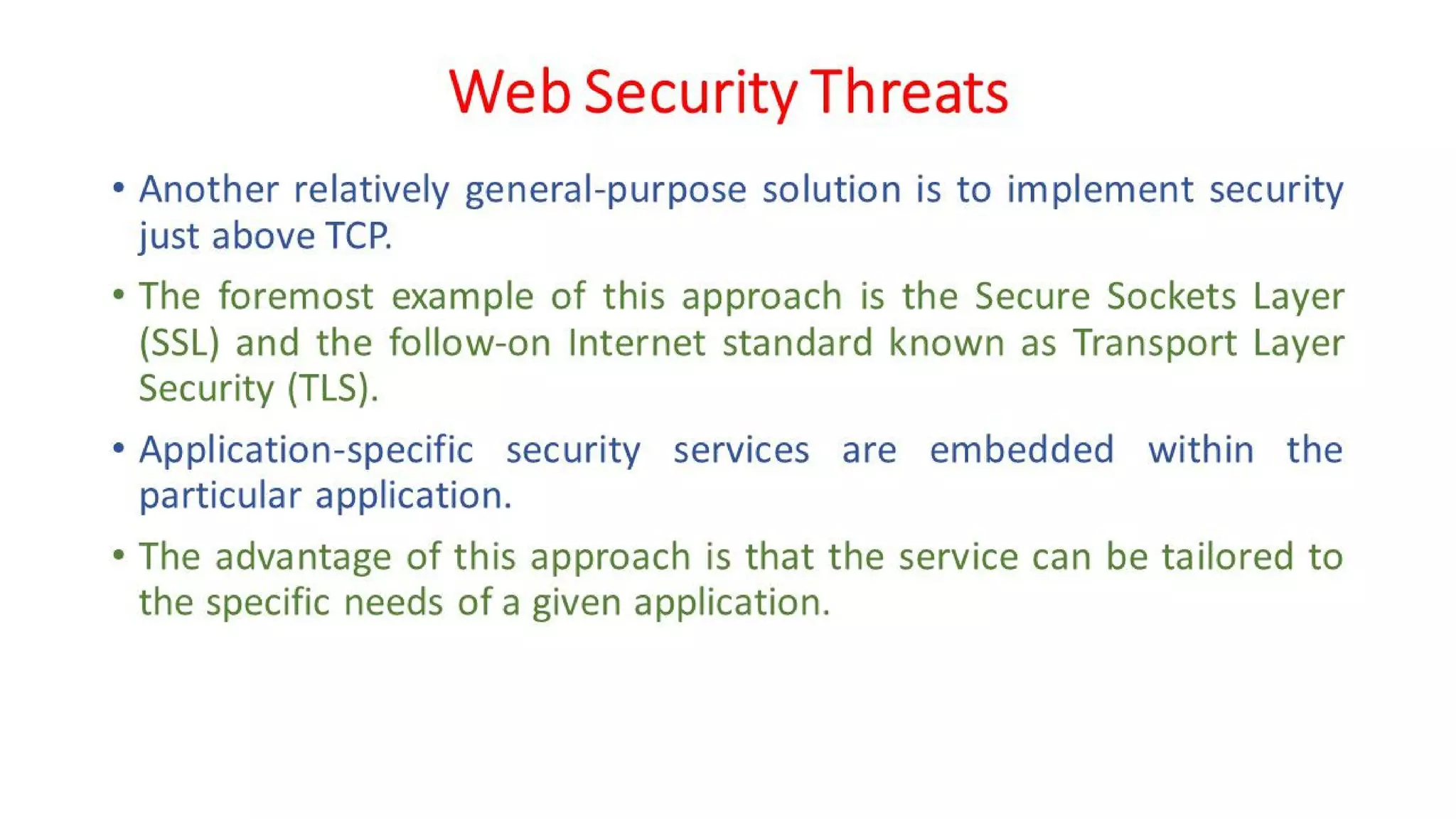 Web Security Threats

• Another relatively general-purpose solution is to implement security just above TCP.

• The foremost example of this approach is the Secure Sockets Layer (SSL) and the follow-on Internet standard known as Transport Layer Security (TLS).

• Application-specific security services are embedded within the particular application.

• The advantage of this approach is that the service can be tailored to the specific needs of a given application.